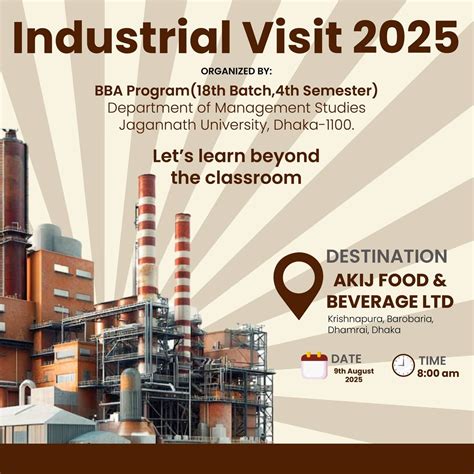 Industrial Visit 2025

ORGANIZED BY:

BBA Program(18th Batch,4th Semester)
Department of Management Studies
Jagannath University, Dhaka-1100.

Let's learn beyond the classroom

DESTINATION
AKIJ FOOD & BEVERAGE LTD
Krishnapura, Barobaria, Dhamrai, Dhaka

DATE
9th August 2025

TIME
8:00 am